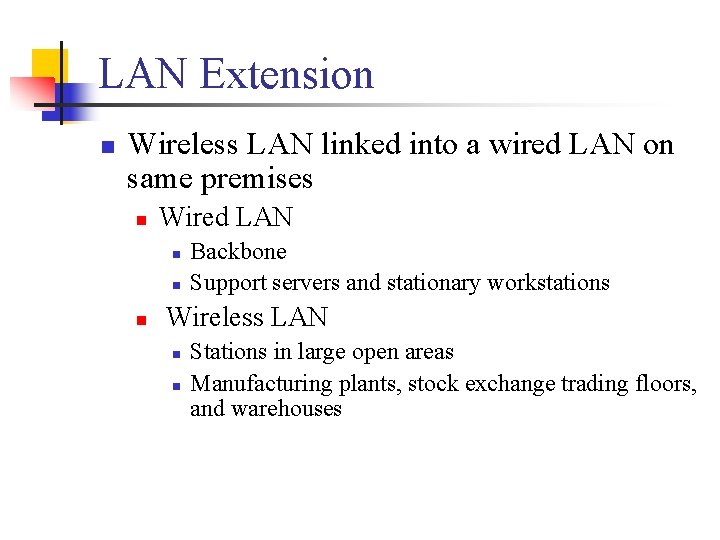 LAN Extension

- Wireless LAN linked into a wired LAN on same premises
  - Wired LAN
    - Backbone
    - Support servers and stationary workstations
  - Wireless LAN
    - Stations in large open areas
    - Manufacturing plants, stock exchange trading floors, and warehouses